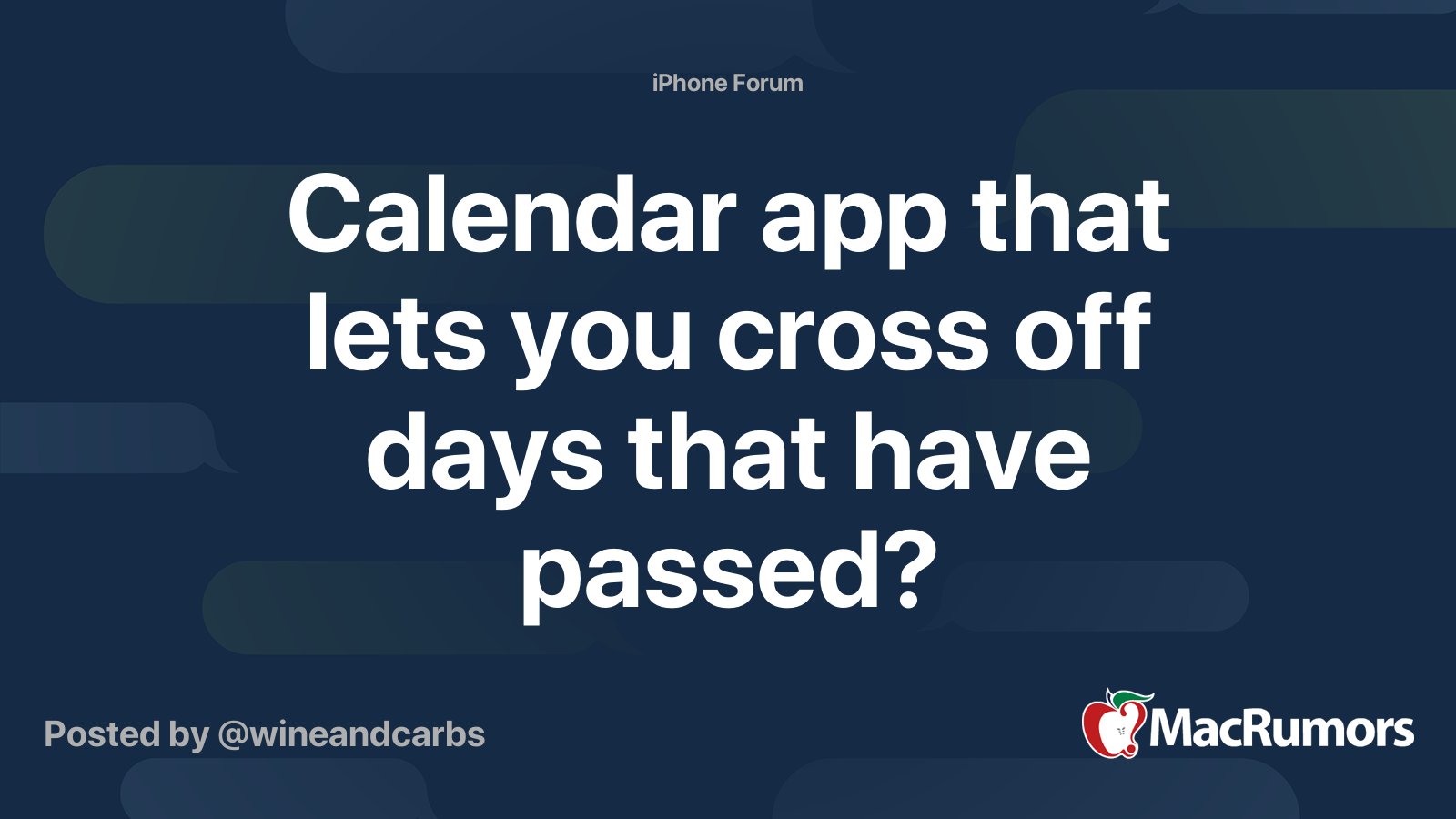 iPhone Forum

Calendar app that lets you cross off days that have passed?

Posted by @wineandcarbs

MacRumors